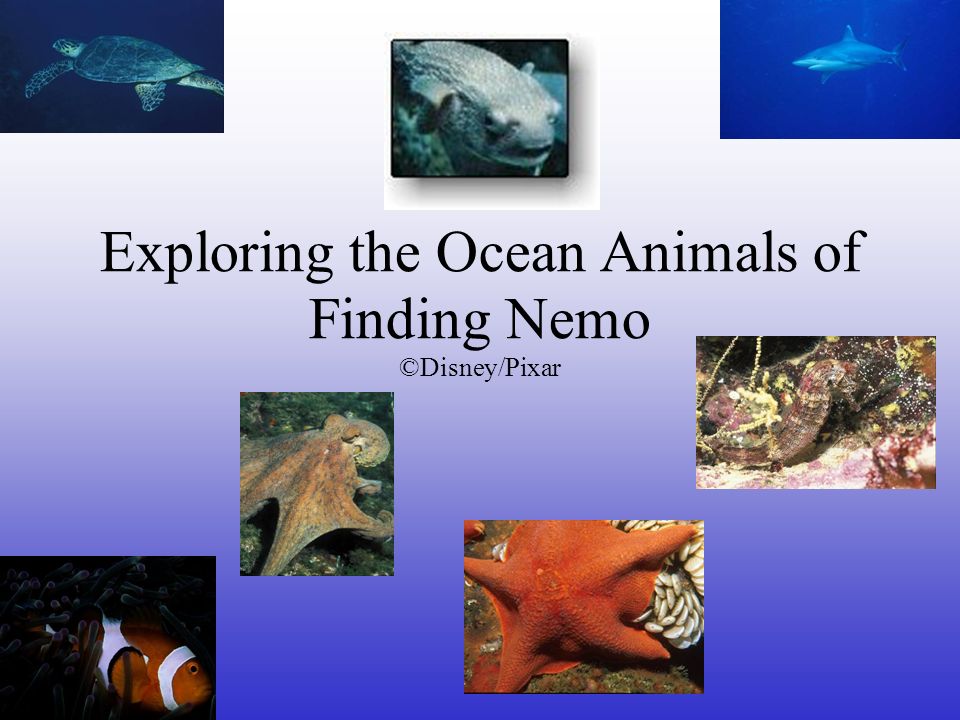 Exploring the Ocean Animals of Finding Nemo
©Disney/Pixar